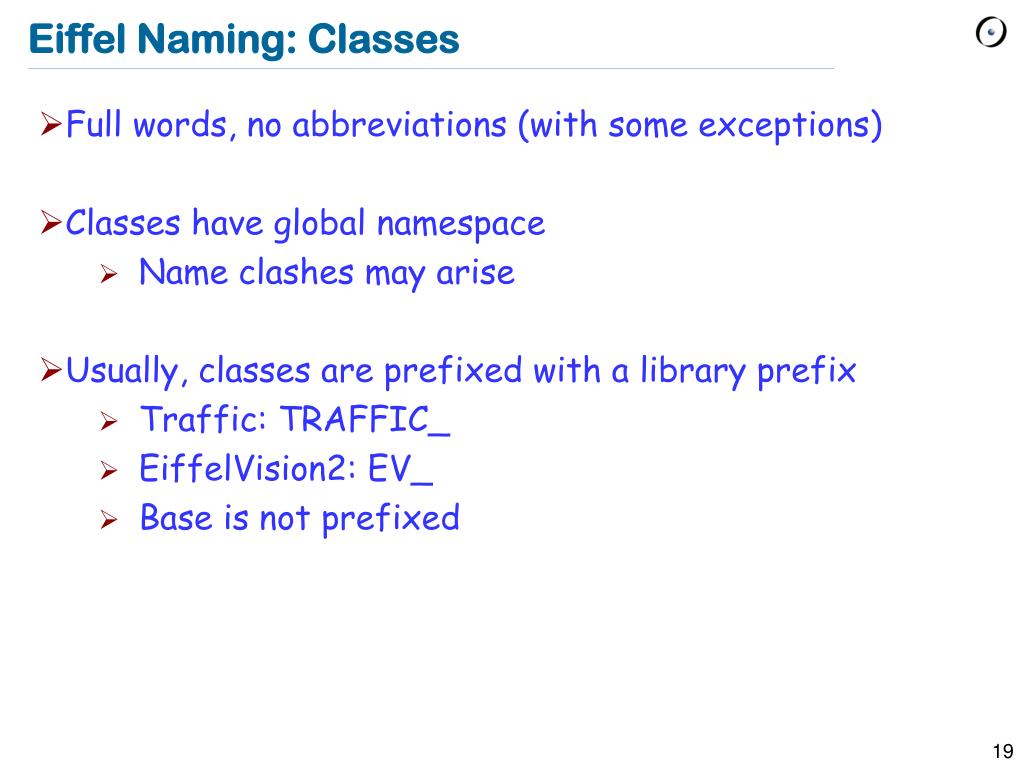 Eiffel Naming: Classes

➢Full words, no abbreviations (with some exceptions)

➢Classes have global namespace
➢ Name clashes may arise

➢Usually, classes are prefixed with a library prefix
➢ Traffic: TRAFFIC_
➢ EiffelVision2: EV_
➢ Base is not prefixed

19